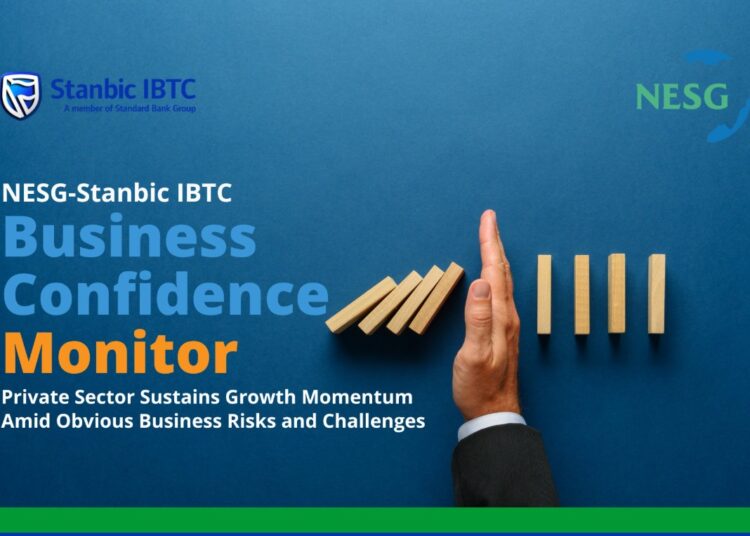 Stanbic IBTC
A member of Standard Bank Group

NESG

NESG-Stanbic IBTC
Business
Confidence
Monitor
Private Sector Sustains Growth Momentum Amid Obvious Business Risks and Challenges